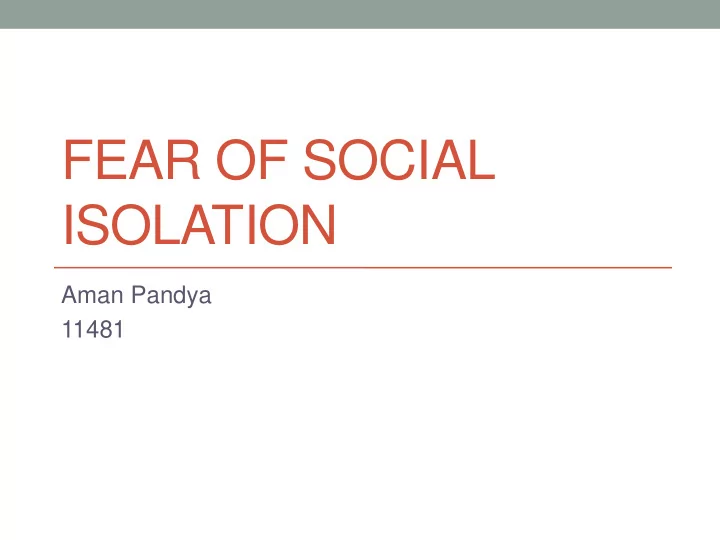 FEAR OF SOCIAL ISOLATION

Aman Pandya
11481